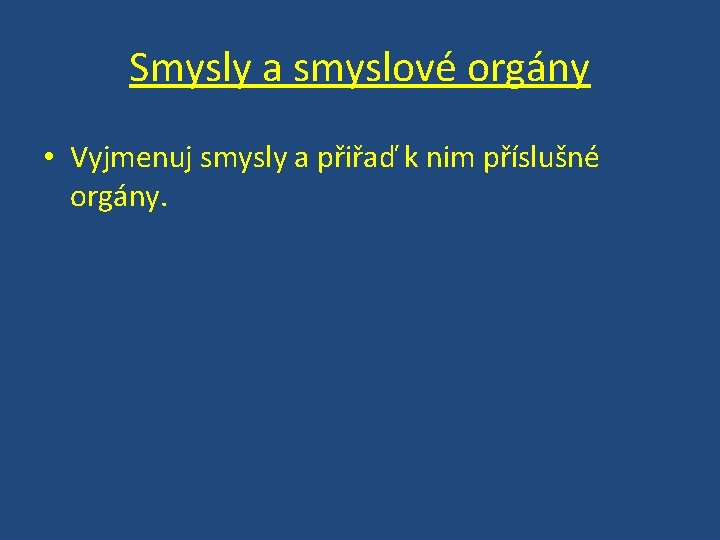 Smysly a smyslové orgány

• Vyjmenuj smysly a přiřaď k nim příslušné orgány.